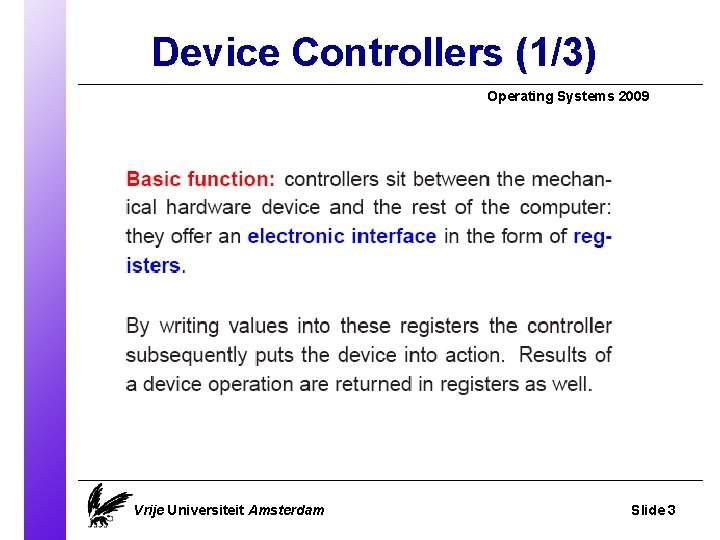 Device Controllers (1/3)

Operating Systems 2009

Basic function: controllers sit between the mechanical hardware device and the rest of the computer: they offer an electronic interface in the form of registers.

By writing values into these registers the controller subsequently puts the device into action. Results of a device operation are returned in registers as well.

Vrije Universiteit Amsterdam

Slide 3